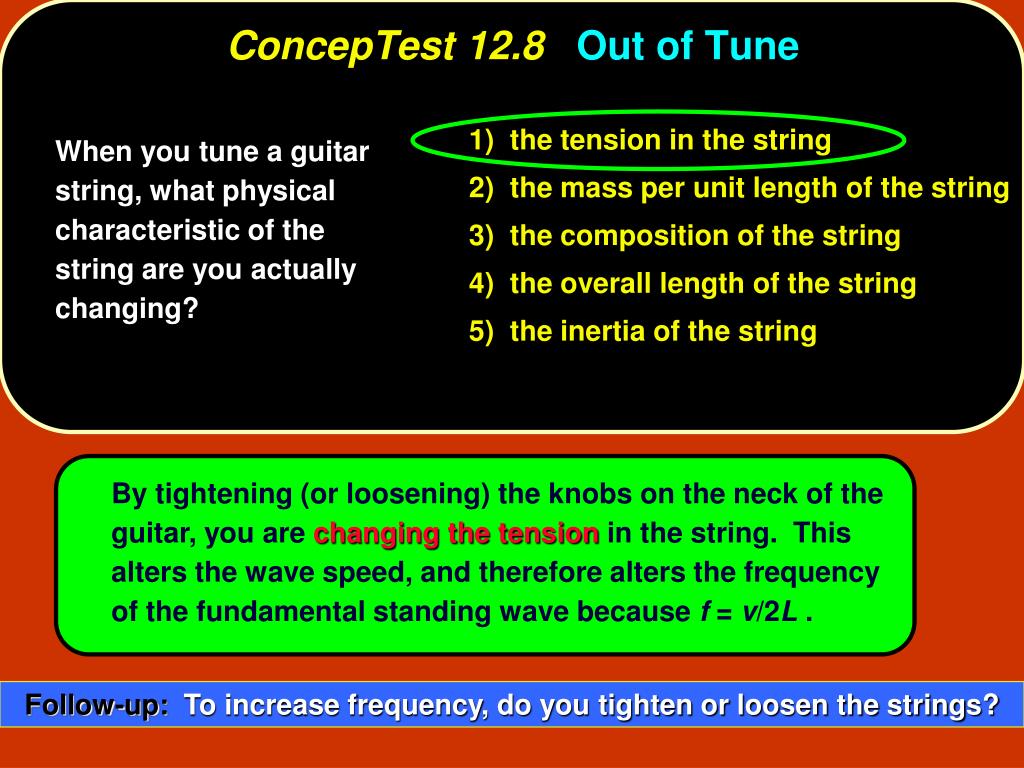 ConcepTest 12.8 Out of Tune

When you tune a guitar string, what physical characteristic of the string are you actually changing?

1) the tension in the string

2) the mass per unit length of the string

3) the composition of the string

4) the overall length of the string

5) the inertia of the string

By tightening (or loosening) the knobs on the neck of the guitar, you are changing the tension in the string. This alters the wave speed, and therefore alters the frequency of the fundamental standing wave because $f = v/2L$ .

Follow-up: To increase frequency, do you tighten or loosen the strings?